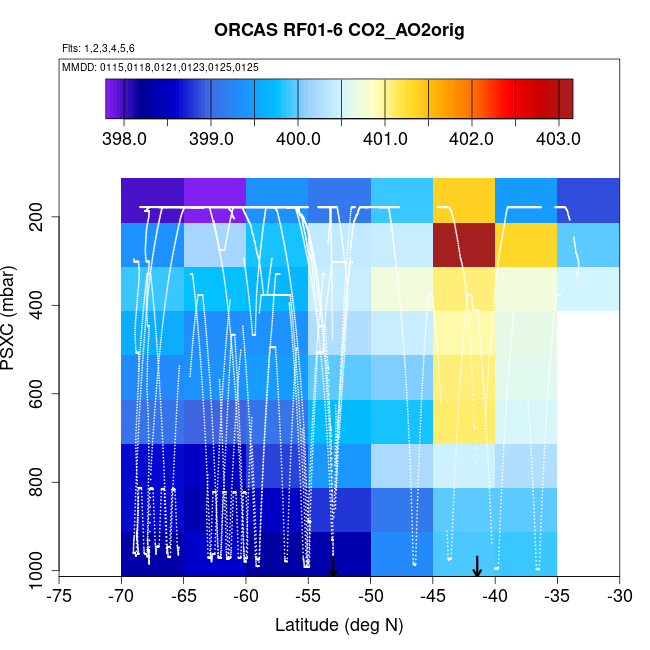 ORCAS RF01-6 CO2_AO2orig

Flts: 1,2,3,4,5,6

MMDD: 0115,0118,0121,0123,0125,0125

398.0 399.0 400.0 401.0 402.0 403.0

PSXC (mbar)

200
400
600
800
1000

-75 -70 -65 -60 -55 -50 -45 -40 -35 -30

Latitude (deg N)